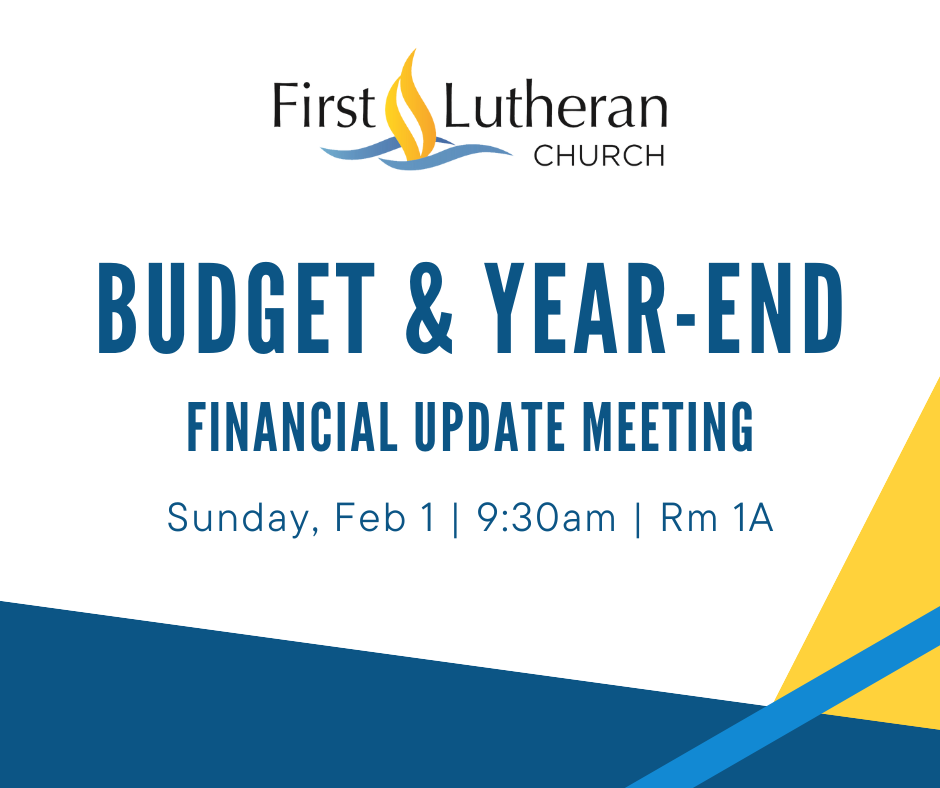 First Lutheran
CHURCH

BUDGET & YEAR-END

FINANCIAL UPDATE MEETING

Sunday, Feb 1 | 9:30am | Rm 1A